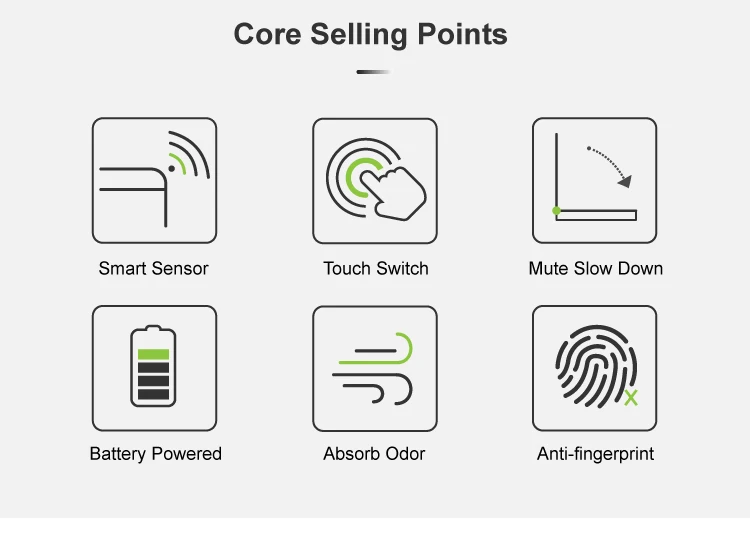 Core Selling Points

Smart Sensor

Touch Switch

Mute Slow Down

Battery Powered

Absorb Odor

Anti-fingerprint